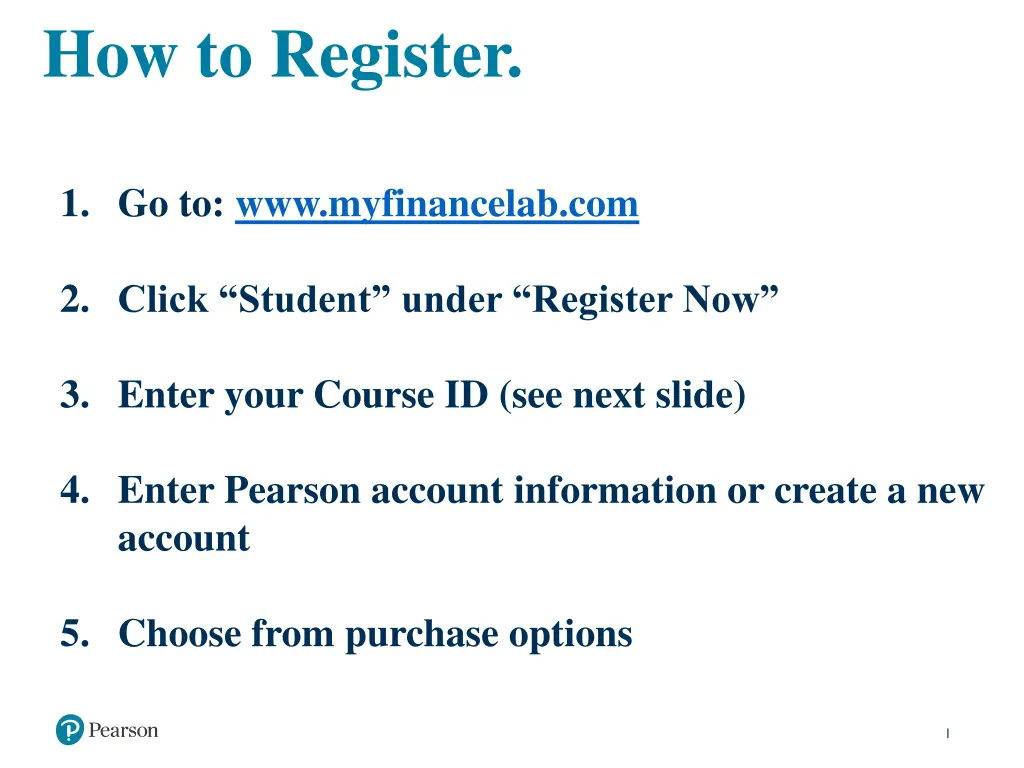 How to Register.

1. Go to: www.myfinancelab.com

2. Click “Student” under “Register Now”

3. Enter your Course ID (see next slide)

4. Enter Pearson account information or create a new account

5. Choose from purchase options

Pearson

1